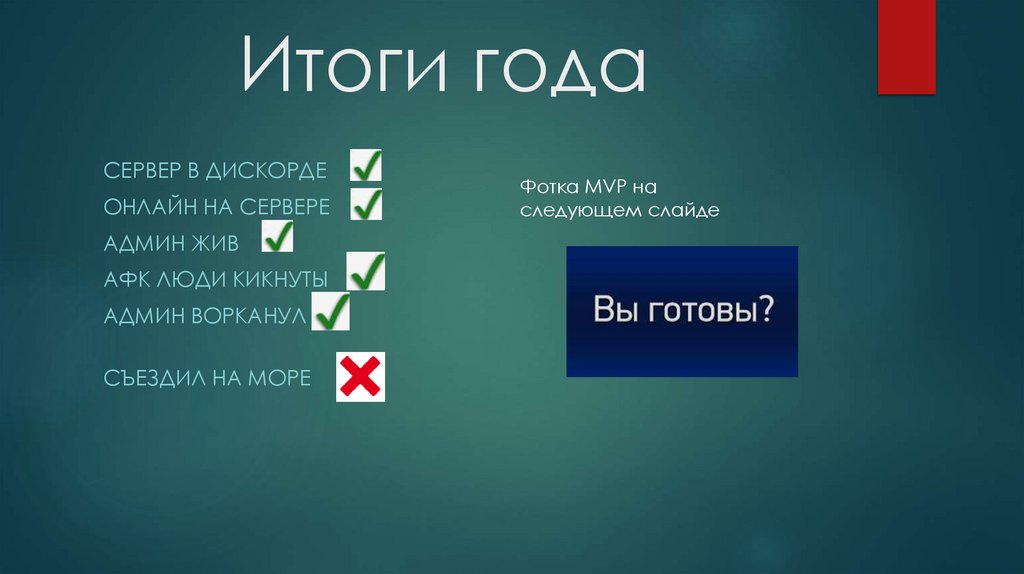 Итоги года

СЕРВЕР В ДИСКОРДЕ
ОНЛАЙН НА СЕРВЕРЕ
АДМИН ЖИВ
АФК ЛЮДИ КИКНУТЫ
АДМИН ВОРКАНУЛ

СЪЕЗДИЛ НА МОРЕ

Фотка MVP на следующем слайде

Вы готовы?